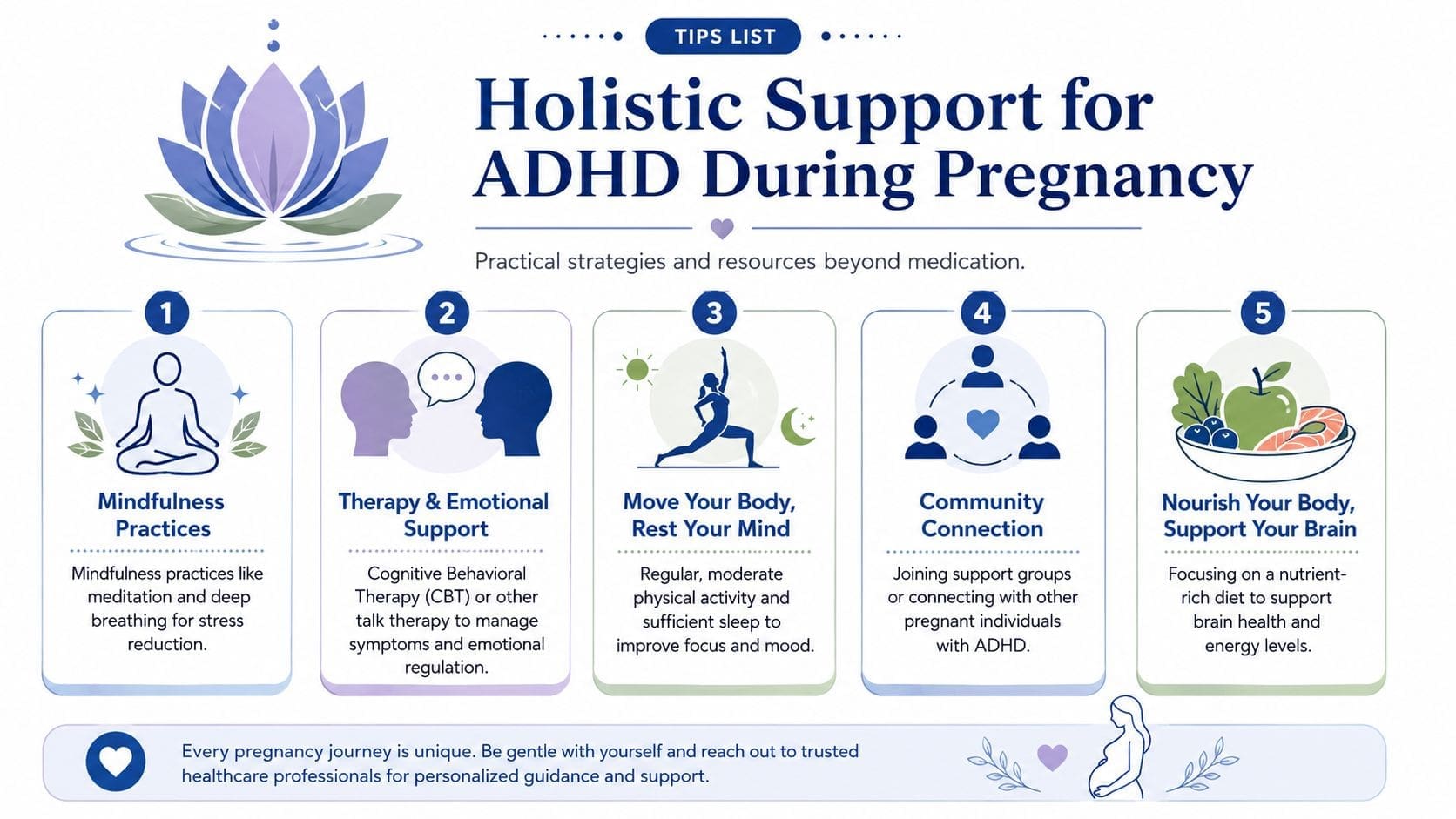 TIPS LIST

Holistic Support for ADHD During Pregnancy

Practical strategies and resources beyond medication.

1

Mindfulness Practices

Mindfulness practices like meditation and deep breathing for stress reduction.

2

Therapy & Emotional Support

Cognitive Behavioral Therapy (CBT) or other talk therapy to manage symptoms and emotional regulation.

3

Move Your Body, Rest Your Mind

Regular, moderate physical activity and sufficient sleep to improve focus and mood.

4

Community Connection

Joining support groups or connecting with other pregnant individuals with ADHD.

5

Nourish Your Body, Support Your Brain

Focusing on a nutrient-rich diet to support brain health and energy levels.

Every pregnancy journey is unique. Be gentle with yourself and reach out to trusted healthcare professionals for personalized guidance and support.